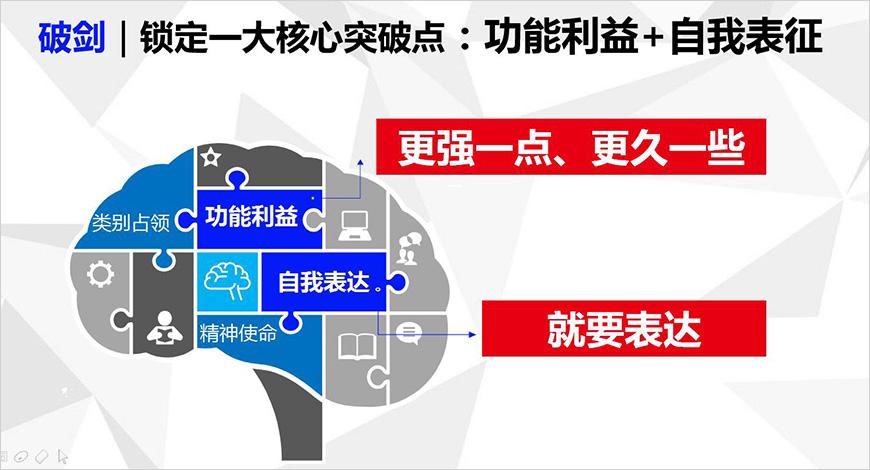 破剑 | 锁定一大核心突破点：功能利益+自我表征

更强一点、更久一些

类别占领

功能利益

自我表达

精神使命

就要表达